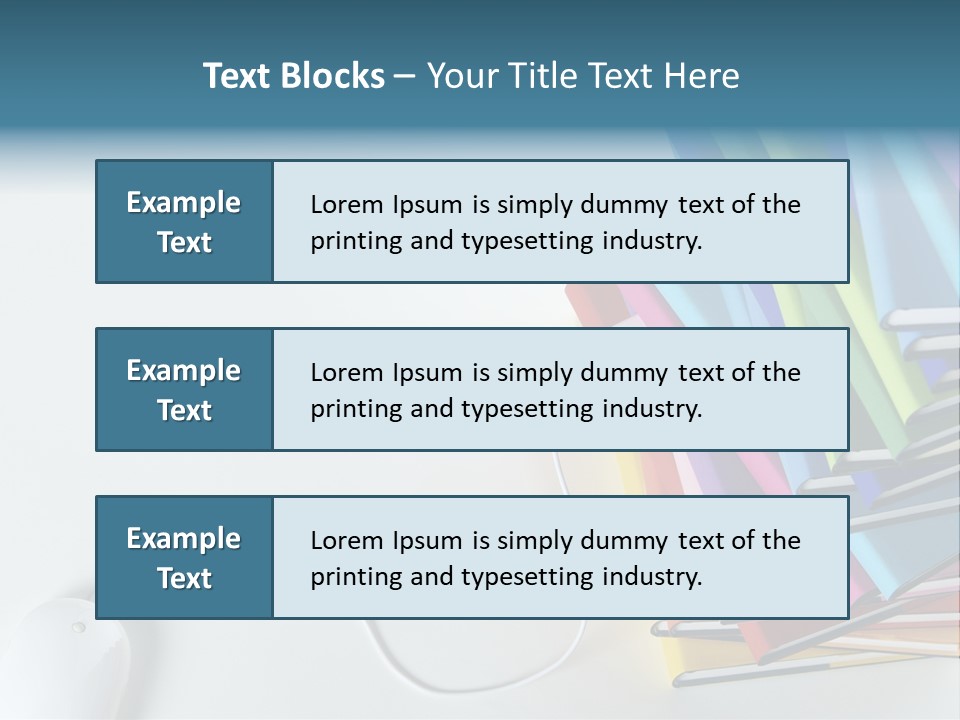 Text Blocks – Your Title Text Here

Example Text

Lorem Ipsum is simply dummy text of the printing and typesetting industry.

Example Text

Lorem Ipsum is simply dummy text of the printing and typesetting industry.

Example Text

Lorem Ipsum is simply dummy text of the printing and typesetting industry.